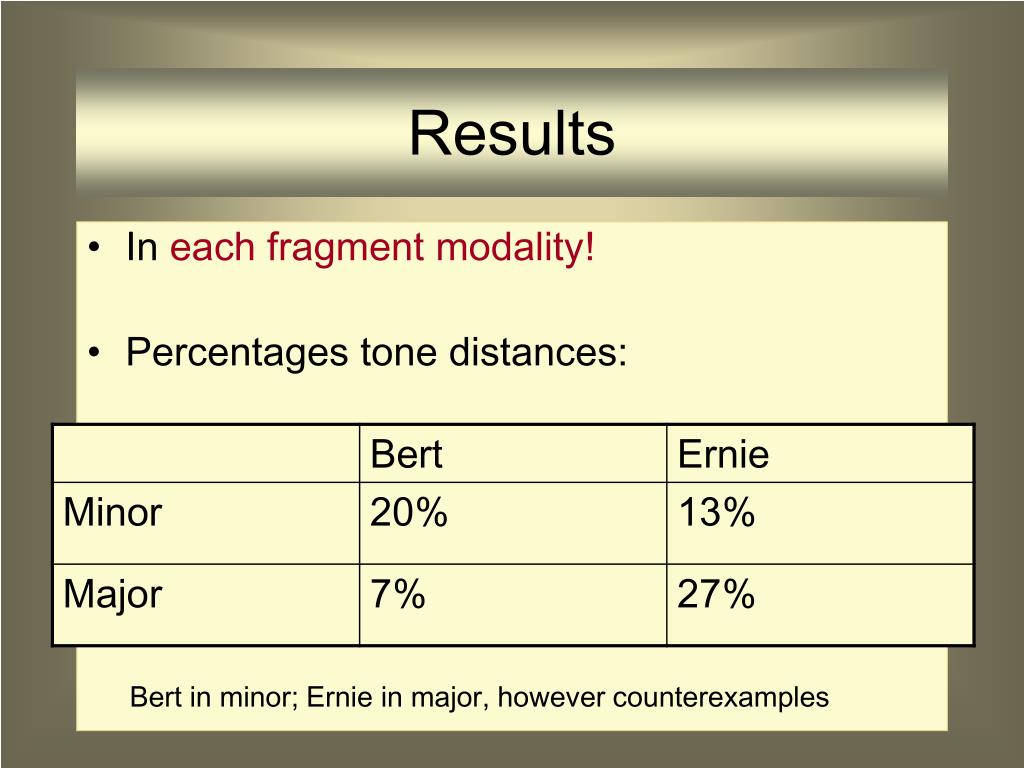 Results

• In each fragment modality!

• Percentages tone distances:

| | Bert | Ernie |
|---|---|---|
| Minor | 20% | 13% |
| Major | 7% | 27% |

Bert in minor; Ernie in major, however counterexamples